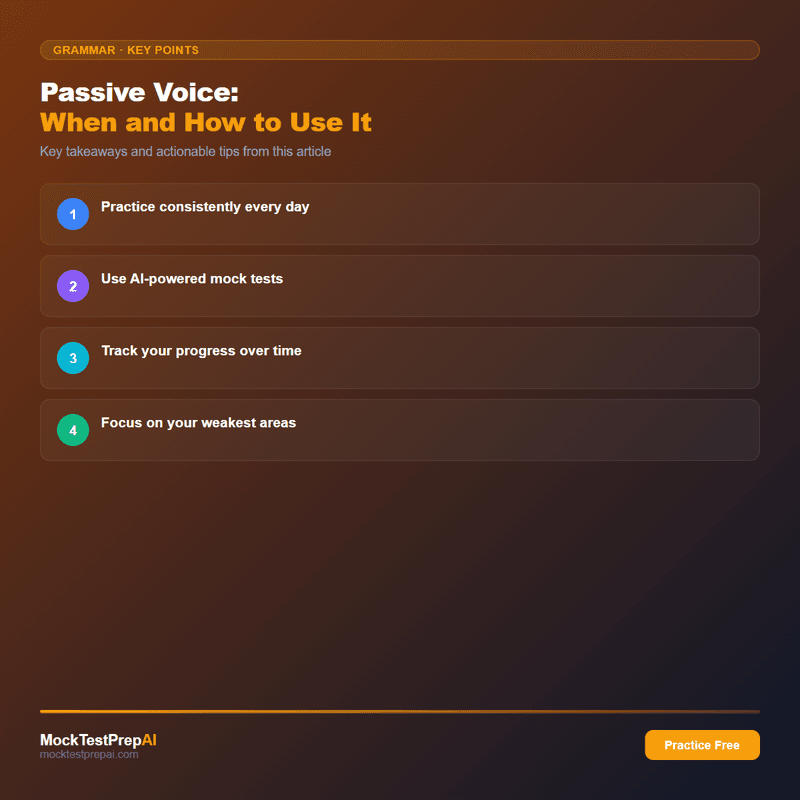 GRAMMAR · KEY POINTS

Passive Voice:
When and How to Use It

Key takeaways and actionable tips from this article

1 Practice consistently every day

2 Use AI-powered mock tests

3 Track your progress over time

4 Focus on your weakest areas

MockTestPrepAI
mocktestprepai.com

Practice Free